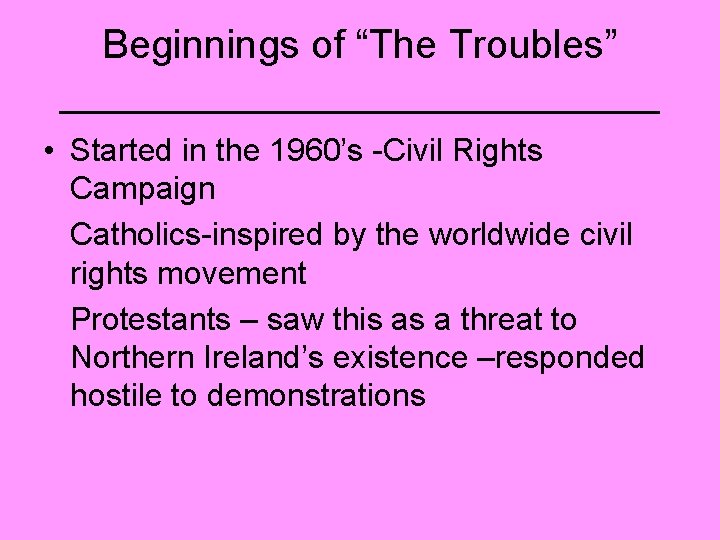 Beginnings of “The Troubles”

• Started in the 1960’s -Civil Rights Campaign

Catholics-inspired by the worldwide civil rights movement

Protestants – saw this as a threat to Northern Ireland’s existence –responded hostile to demonstrations